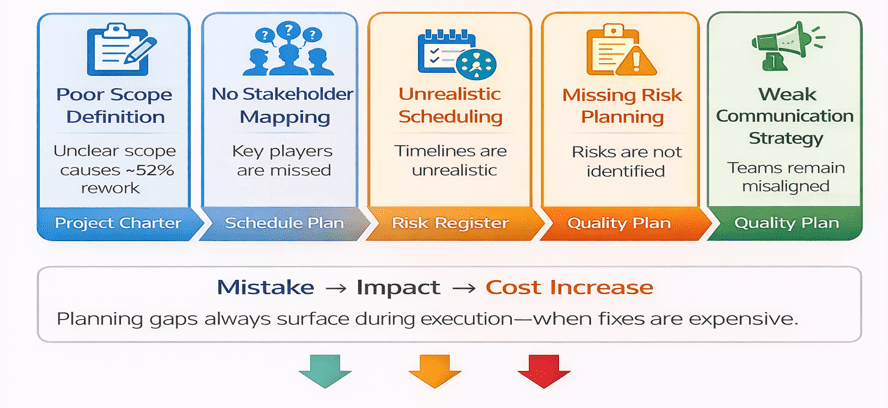 Poor Scope Definition

Unclear scope causes ~52% rework

Project Charter

No Stakeholder Mapping

Key players are missed

Schedule Plan

Unrealistic Scheduling

Timelines are unrealistic

Risk Register

Missing Risk Planning

Risks are not identified

Quality Plan

Weak Communication Strategy

Teams remain misaligned

Quality Plan

Mistake → Impact → Cost Increase

Planning gaps always surface during execution—when fixes are expensive.